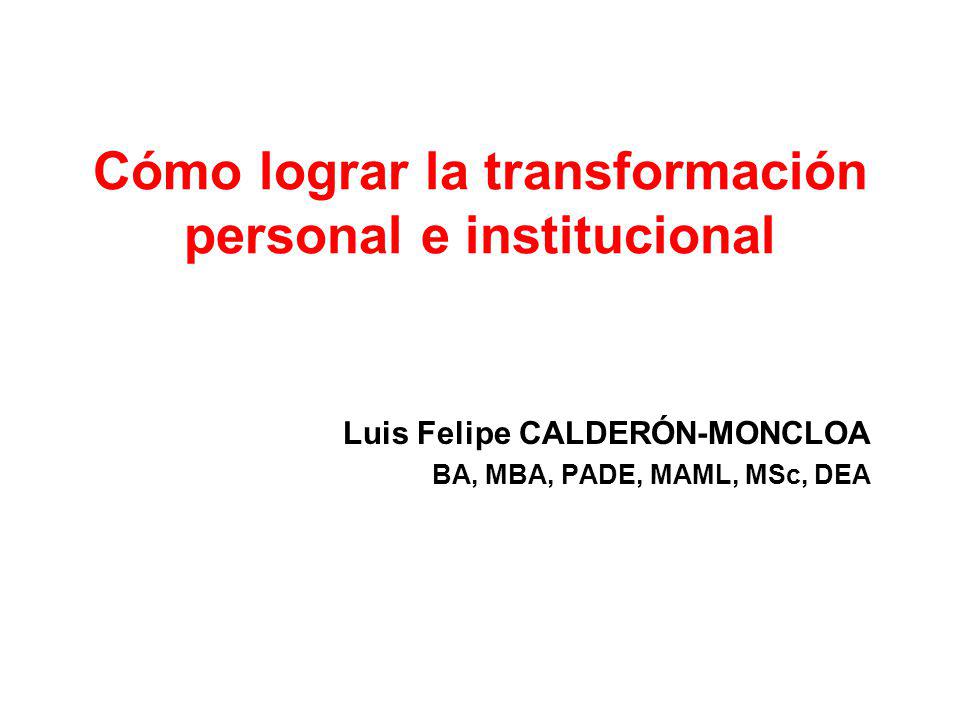 Cómo lograr la transformación personal e institucional

Luis Felipe CALDERÓN-MONCLOA
BA, MBA, PADE, MAML, MSc, DEA